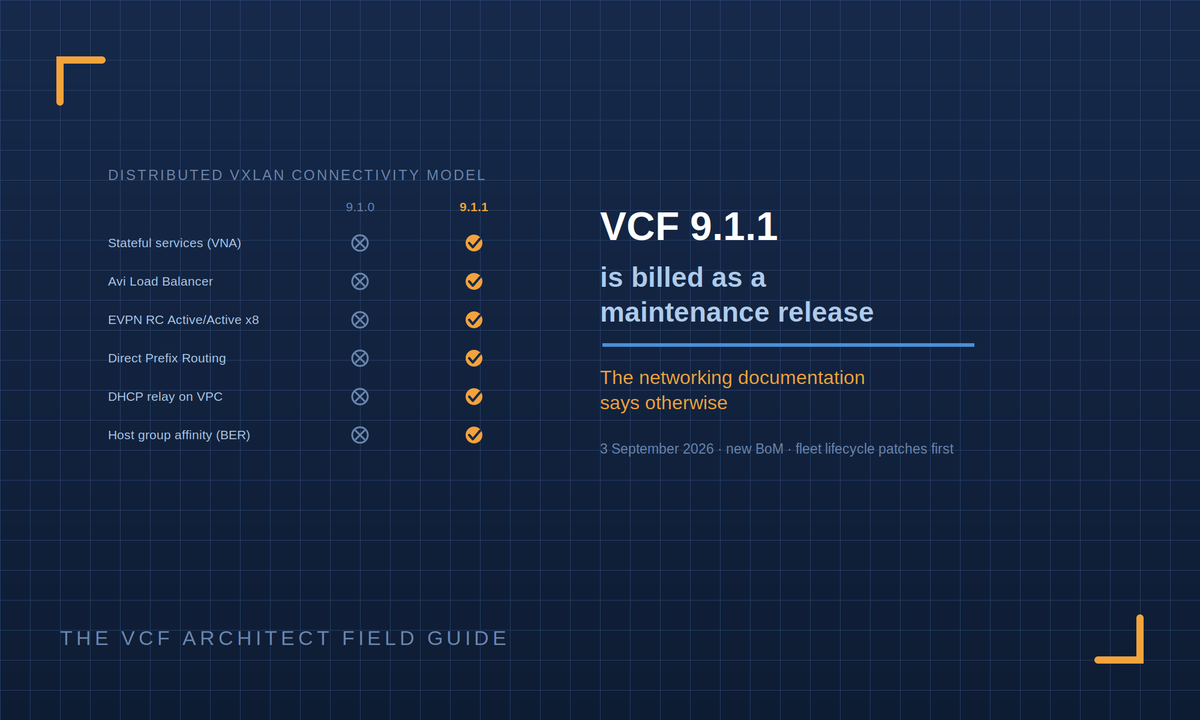 DISTRIBUTED VXLAN CONNECTIVITY MODEL

| | 9.1.0 | 9.1.1 |
|---|---|---|
| Stateful services (VNA) | ⊗ | ✓ |
| Avi Load Balancer | ⊗ | ✓ |
| EVPN RC Active/Active x8 | ⊗ | ✓ |
| Direct Prefix Routing | ⊗ | ✓ |
| DHCP relay on VPC | ⊗ | ✓ |
| Host group affinity (BER) | ⊗ | ✓ |

VCF 9.1.1

is billed as a maintenance release

The networking documentation says otherwise

3 September 2026 · new BoM · fleet lifecycle patches first

THE VCF ARCHITECT FIELD GUIDE